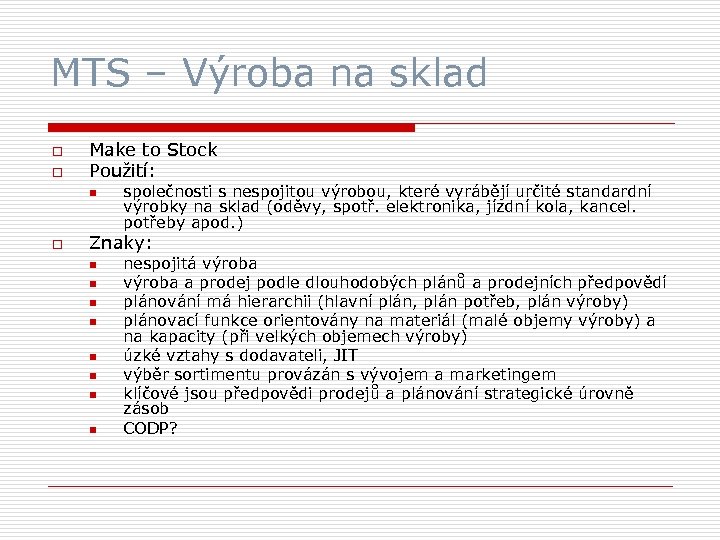 MTS – Výroba na sklad

Make to Stock

Použití:

společnosti s nespojitou výrobou, které vyrábějí určité standardní výrobky na sklad (oděvy, spotř. elektronika, jízdní kola, kancel. potřeby apod.)

Znaky:

nespojitá výroba

výroba a prodej podle dlouhodobých plánů a prodejních předpovědí

plánování má hierarchii (hlavní plán, plán potřeb, plán výroby)

plánovací funkce orientovány na materiál (malé objemy výroby) a na kapacity (při velkých objemech výroby)

úzké vztahy s dodavateli, JIT

výběr sortimentu provázán s vývojem a marketingem

klíčové jsou předpovědi prodejů a plánování strategické úrovně zásob

CODP?